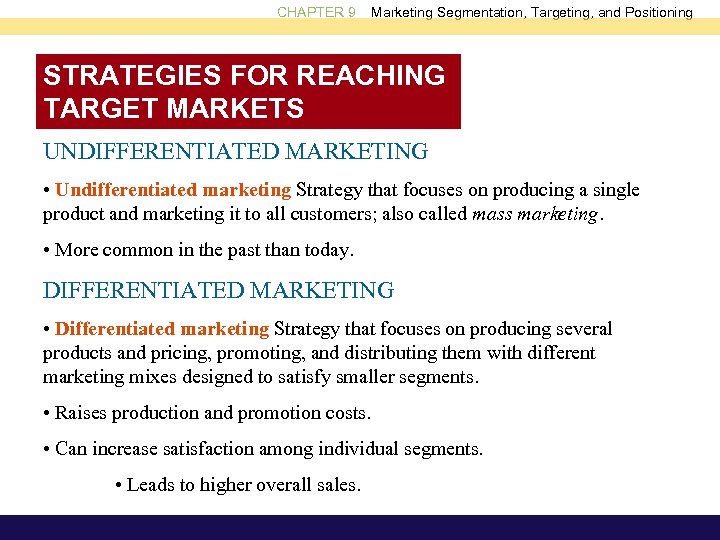 CHAPTER 9 Marketing Segmentation, Targeting, and Positioning

STRATEGIES FOR REACHING TARGET MARKETS

UNDIFFERENTIATED MARKETING

• Undifferentiated marketing Strategy that focuses on producing a single product and marketing it to all customers; also called mass marketing.

• More common in the past than today.

DIFFERENTIATED MARKETING

• Differentiated marketing Strategy that focuses on producing several products and pricing, promoting, and distributing them with different marketing mixes designed to satisfy smaller segments.

• Raises production and promotion costs.

• Can increase satisfaction among individual segments.

• Leads to higher overall sales.